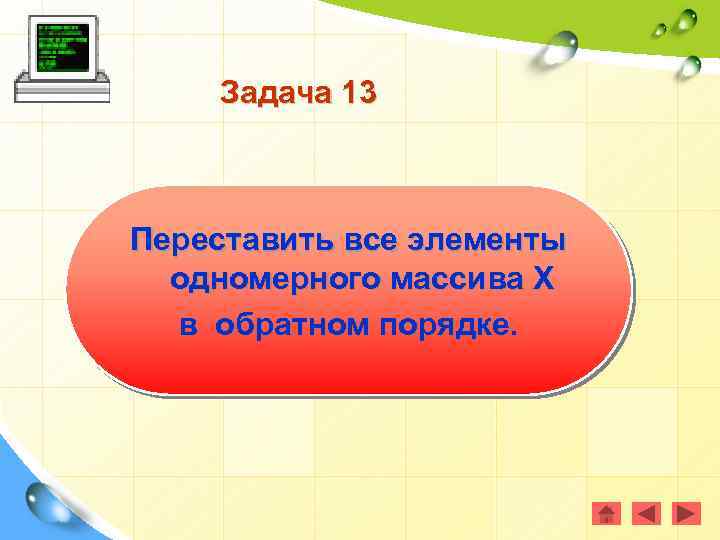 Задача 13

Переставить все элементы одномерного массива X в обратном порядке.